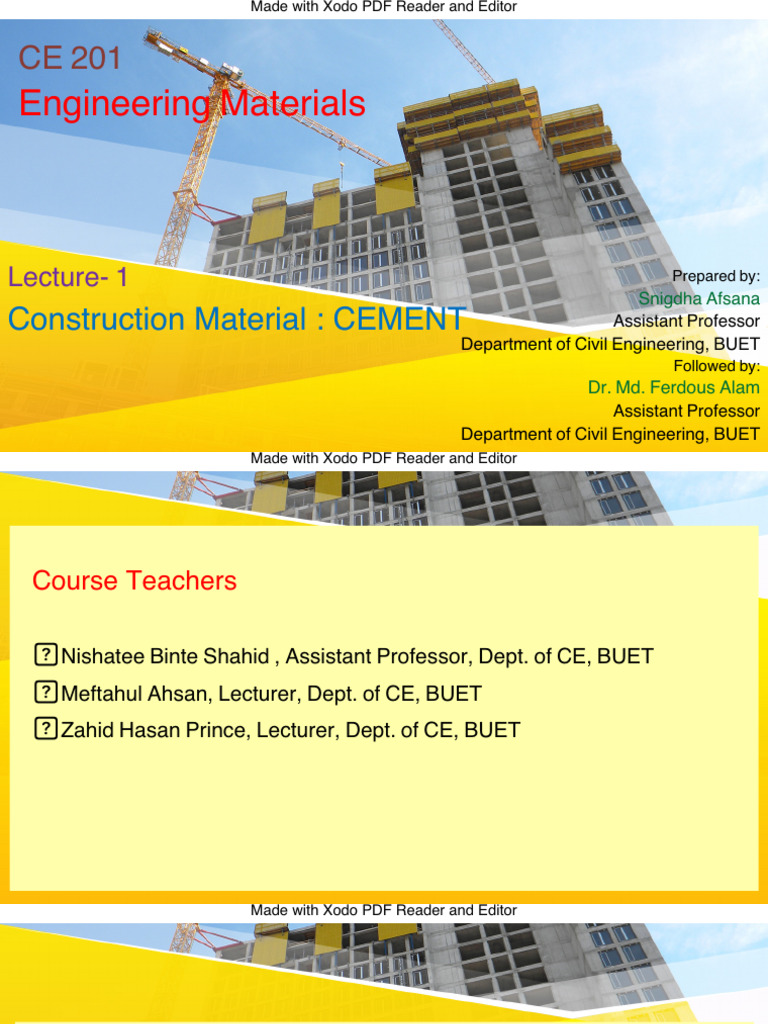 Made with Xodo PDF Reader and Editor

CE 201

Engineering Materials

Lecture- 1

Construction Material : CEMENT

Prepared by:
Snigdha Afsana
Assistant Professor
Department of Civil Engineering, BUET
Followed by:
Dr. Md. Ferdous Alam
Assistant Professor
Department of Civil Engineering, BUET

Made with Xodo PDF Reader and Editor

Course Teachers

? Nishatee Binte Shahid , Assistant Professor, Dept. of CE, BUET
? Meftahul Ahsan, Lecturer, Dept. of CE, BUET
? Zahid Hasan Prince, Lecturer, Dept. of CE, BUET

Made with Xodo PDF Reader and Editor